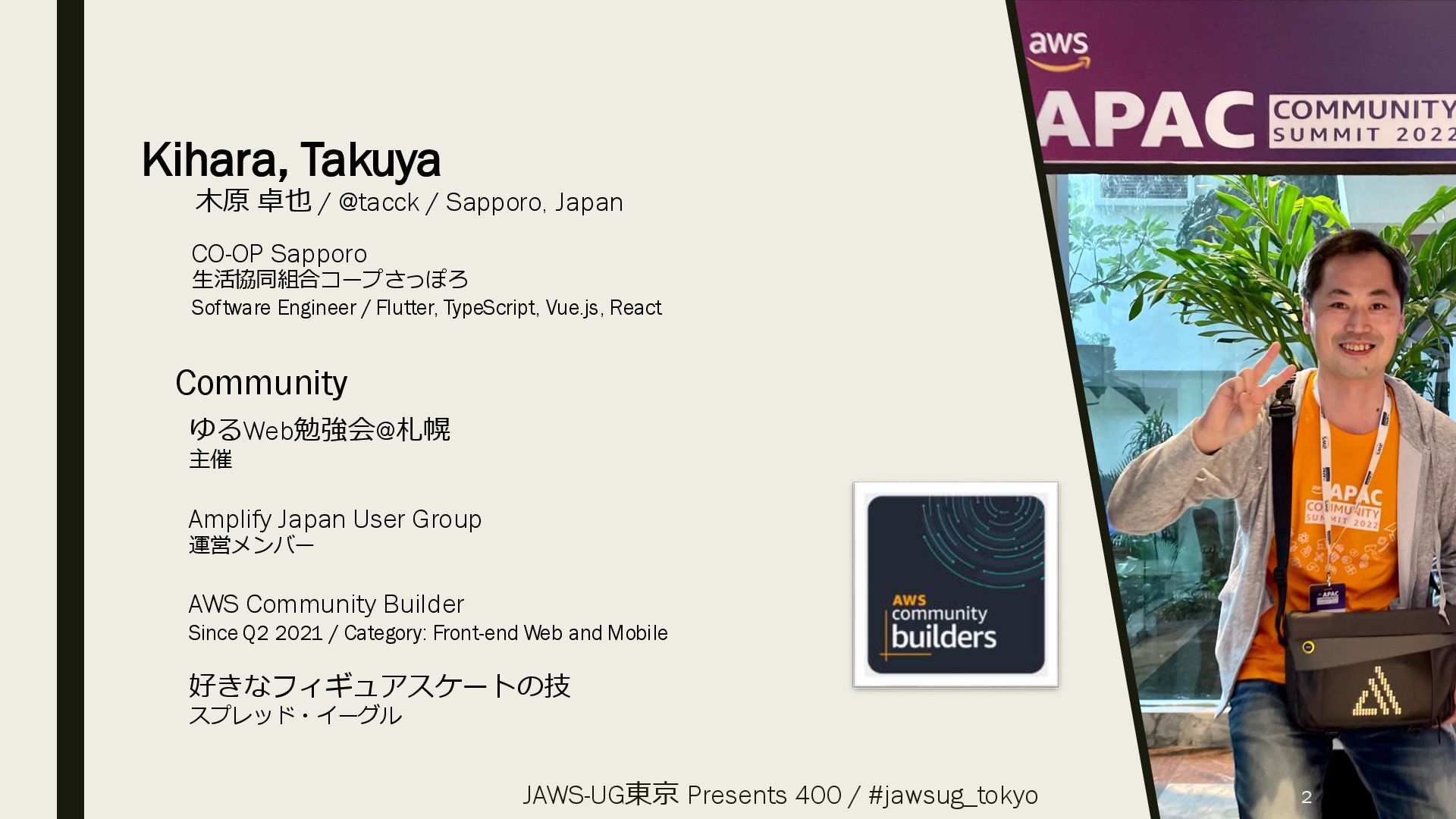 Kihara, Takuya
木原 卓也 / @tacck / Sapporo, Japan

CO-OP Sapporo
生活協同組合コープさっぽろ
Software Engineer / Flutter, TypeScript, Vue.js, React

Community

ゆるWeb勉強会@札幌
主催

Amplify Japan User Group
運営メンバー

AWS Community Builder
Since Q2 2021 / Category: Front-end Web and Mobile

好きなフィギュアスケートの技
スプレッド・イーグル

AWS community builders

aws
APAC COMMUNITY SUMMIT 2022

APAC COMMUNITY SUMMIT 2022

JAWS-UG東京 Presents 400 / #jawsug_tokyo

2